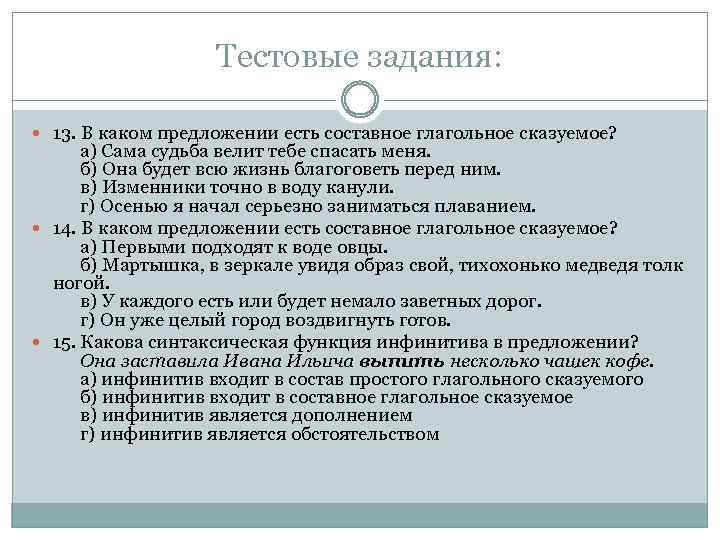 Тестовые задания:

13. В каком предложении есть составное глагольное сказуемое?
а) Сама судьба велит тебе спасать меня.
б) Она будет всю жизнь благоговеть перед ним.
в) Изменники точно в воду канули.
г) Осенью я начал серьезно заниматься плаванием.

14. В каком предложении есть составное глагольное сказуемое?
а) Первыми подходят к воде овцы.
б) Мартышка, в зеркале увидя образ свой, тихохонько медведя толк ногой.
в) У каждого есть или будет немало заветных дорог.
г) Он уже целый город воздвигнуть готов.

15. Какова синтаксическая функция инфинитива в предложении?
Она заставила Ивана Ильича выпить несколько чашек кофе.
а) инфинитив входит в состав простого глагольного сказуемого
б) инфинитив входит в составное глагольное сказуемое
в) инфинитив является дополнением
г) инфинитив является обстоятельством